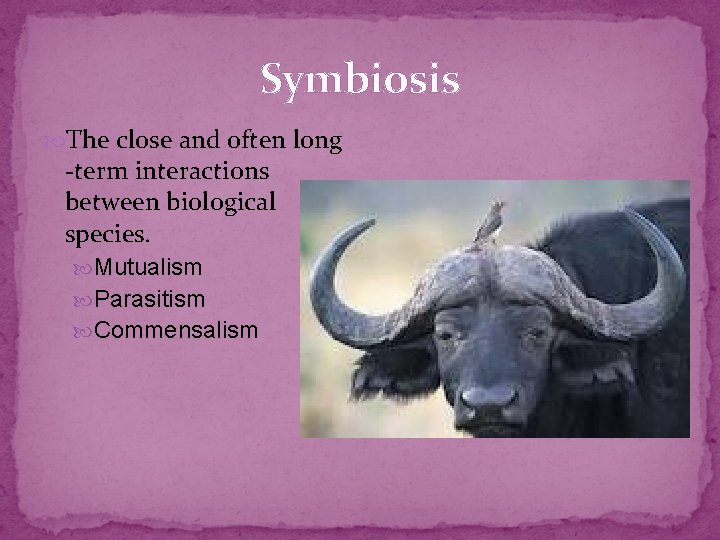 Symbiosis

The close and often long -term interactions between biological species.

Mutualism
Parasitism
Commensalism